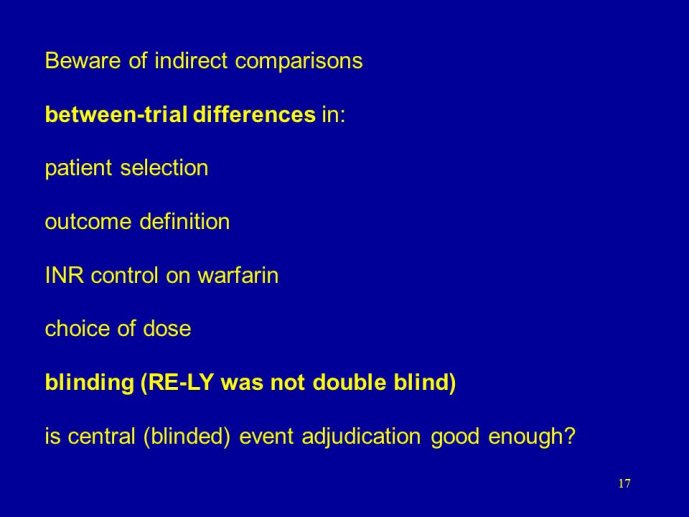 Beware of indirect comparisons

between-trial differences in:

patient selection

outcome definition

INR control on warfarin

choice of dose

blinding (RE-LY was not double blind)

is central (blinded) event adjudication good enough?

17